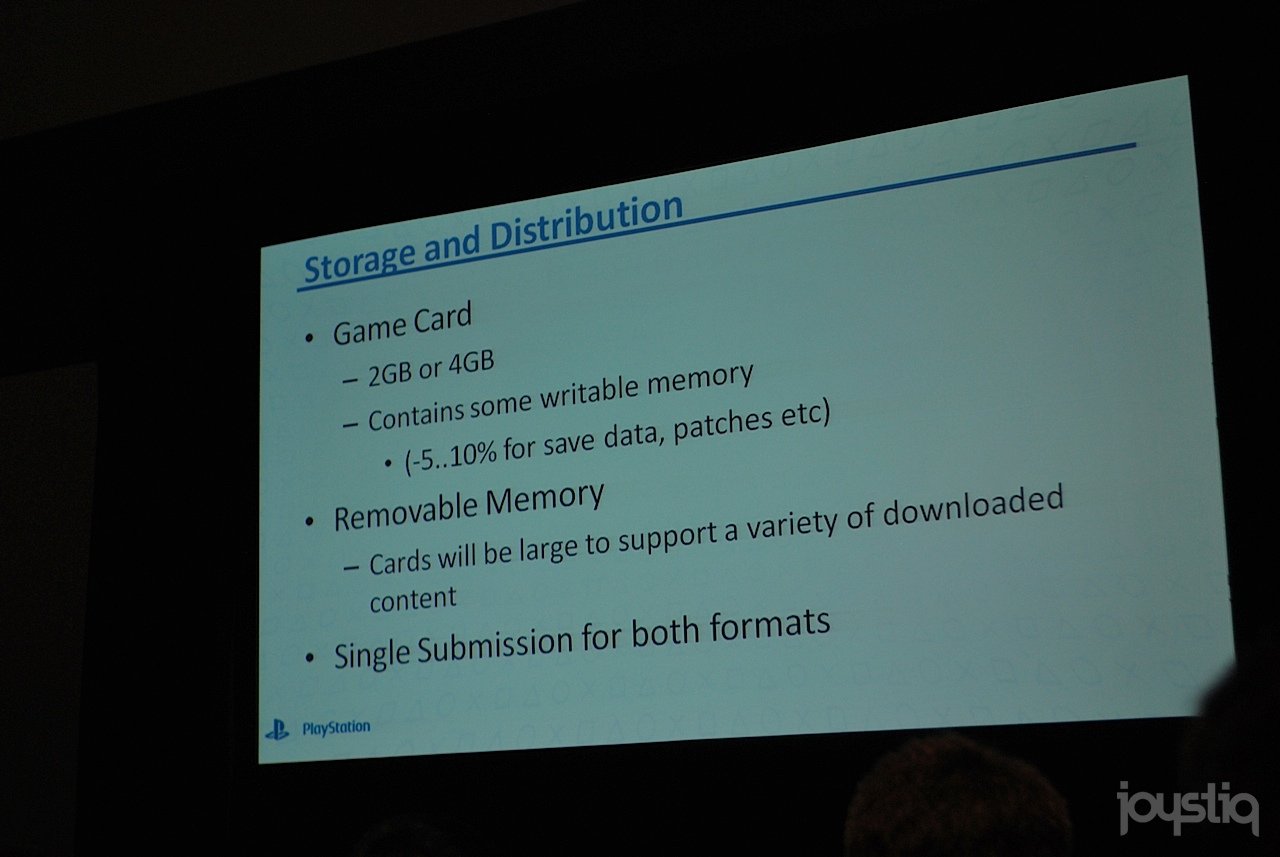 Storage and Distribution

• Game Card
  – 2GB or 4GB
  – Contains some writable memory
    • (-5..10% for save data, patches etc)
• Removable Memory
  – Cards will be large to support a variety of downloaded content
• Single Submission for both formats

PlayStation

joystiq